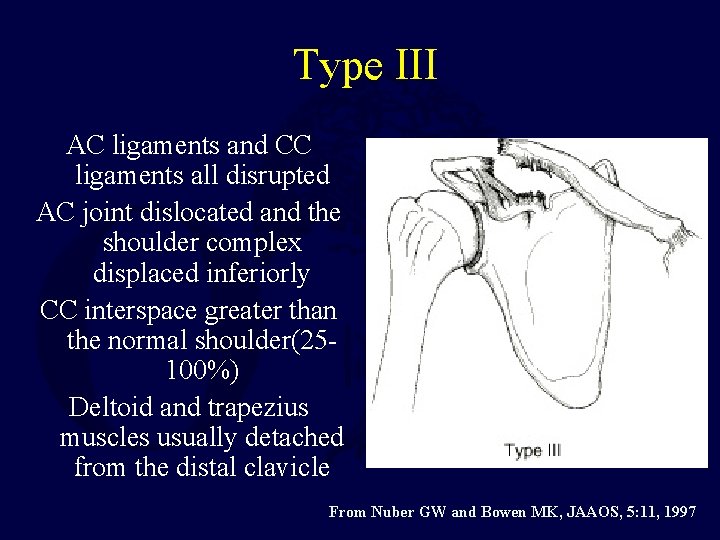 Type III

AC ligaments and CC ligaments all disrupted

AC joint dislocated and the shoulder complex displaced inferiorly

CC interspace greater than the normal shoulder(25-100%)

Deltoid and trapezius muscles usually detached from the distal clavicle

Type III

From Nuber GW and Bowen MK, JAAOS, 5:11, 1997